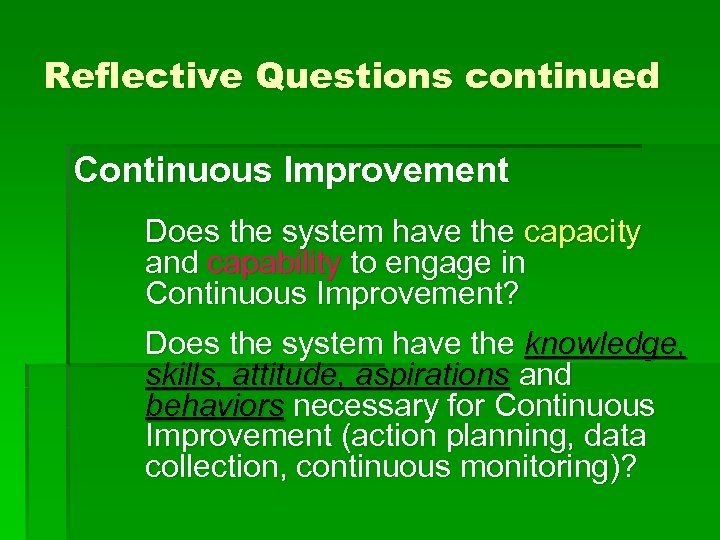 Reflective Questions continued

Continuous Improvement

Does the system have the capacity and capability to engage in Continuous Improvement?

Does the system have the knowledge, skills, attitude, aspirations and behaviors necessary for Continuous Improvement (action planning, data collection, continuous monitoring)?